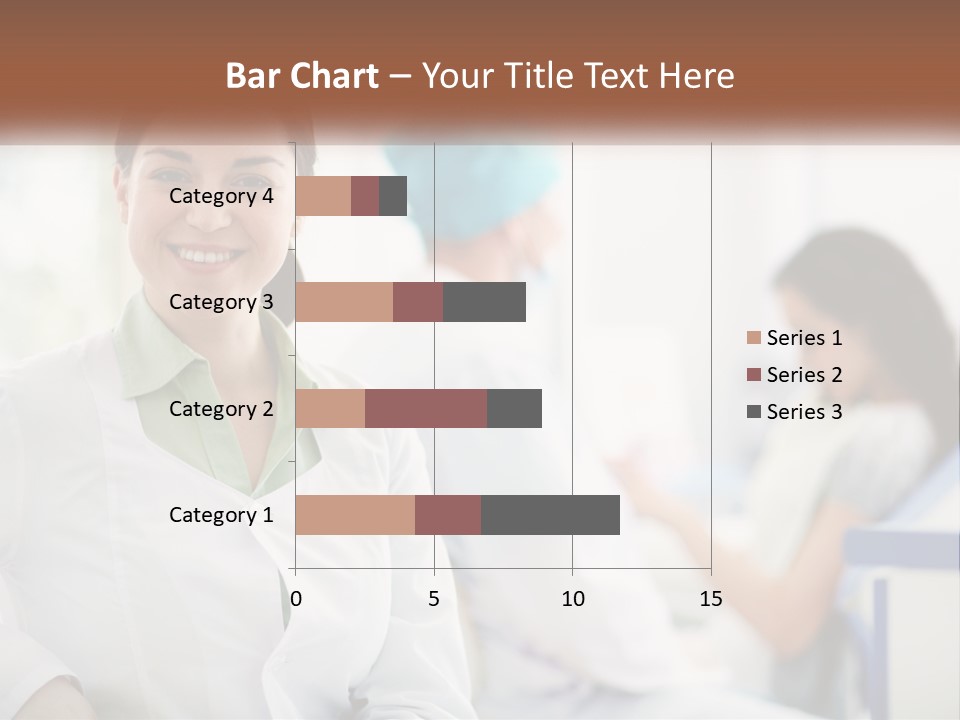 Bar Chart – Your Title Text Here

Category 4
Category 3
Category 2
Category 1

0 5 10 15

Series 1
Series 2
Series 3